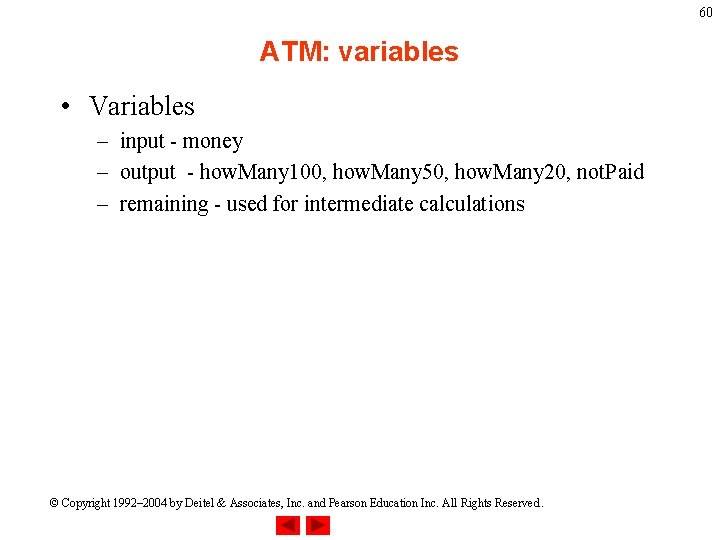 60

ATM: variables

• Variables
– input - money
– output - howMany100, howMany50, howMany20, notPaid
– remaining - used for intermediate calculations

© Copyright 1992–2004 by Deitel & Associates, Inc. and Pearson Education Inc. All Rights Reserved.